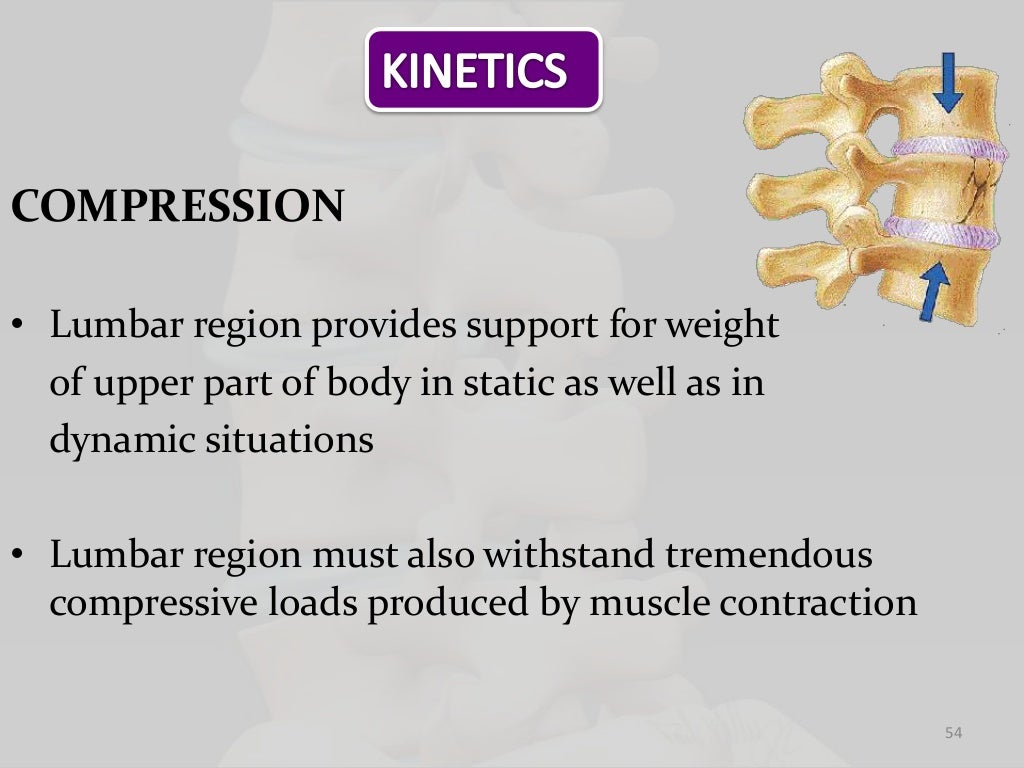 KINETICS

COMPRESSION

• Lumbar region provides support for weight of upper part of body in static as well as in dynamic situations

• Lumbar region must also withstand tremendous compressive loads produced by muscle contraction

54